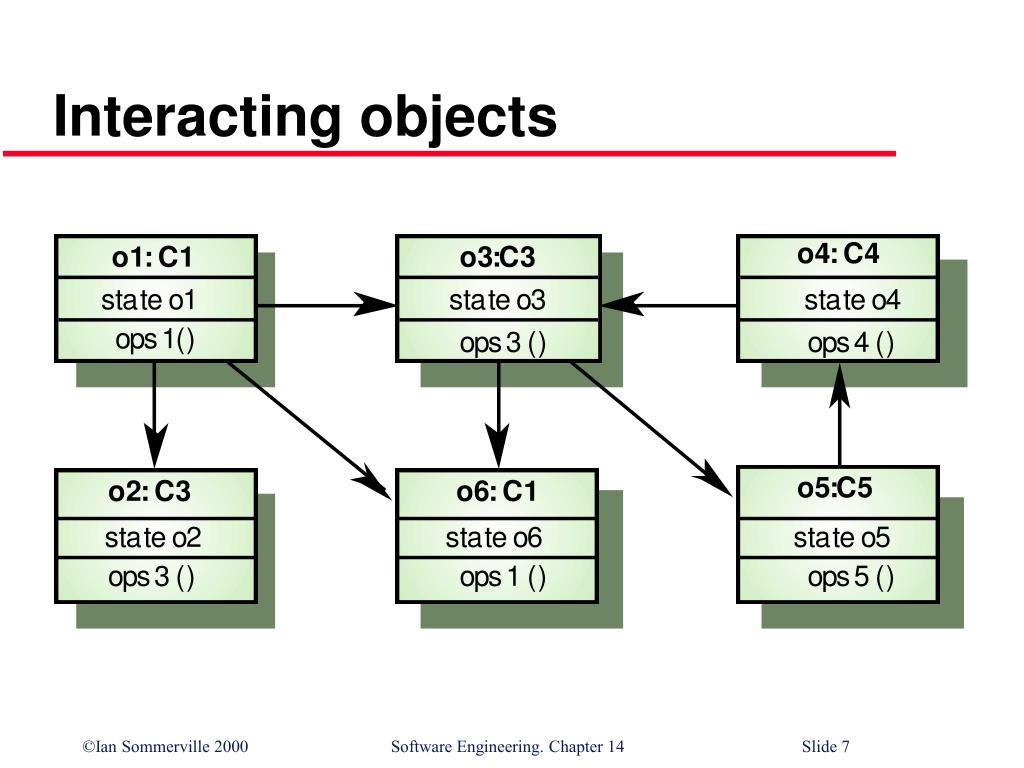 Interacting objects

o1: C1
state o1
ops 1()

o3:C3
state o3
ops 3 ()

o4: C4
state o4
ops 4 ()

o2: C3
state o2
ops 3 ()

o6: C1
state o6
ops 1 ()

o5:C5
state o5
ops 5 ()

©Ian Sommerville 2000 Software Engineering. Chapter 14 Slide 7